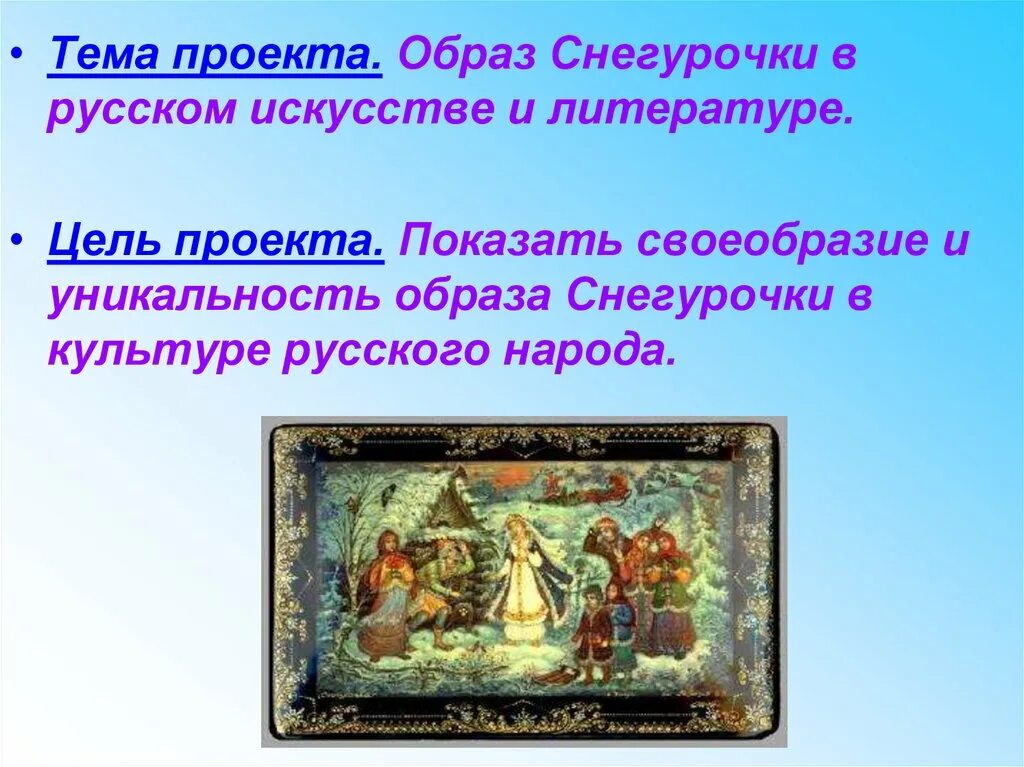 • Тема проекта. Образ Снегурочки в русском искусстве и литературе.

• Цель проекта. Показать своеобразие и уникальность образа Снегурочки в культуре русского народа.